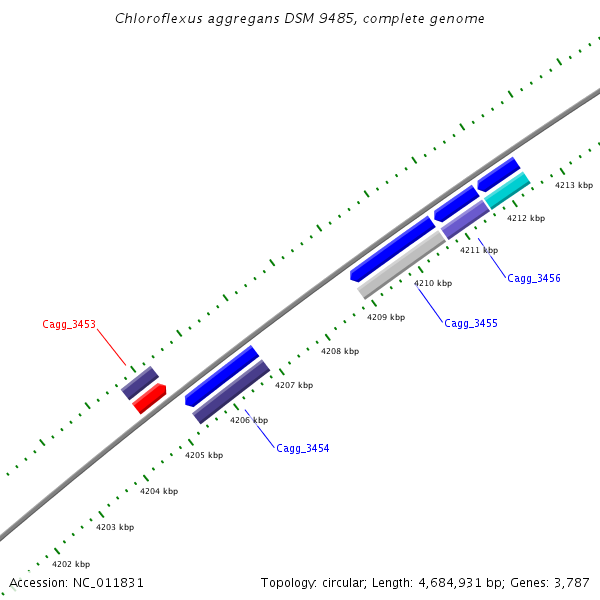 Chloroflexus aggregans DSM 9485, complete genome

4213 kbp
4212 kbp
4211 kbp
Cagg_3456
4210 kbp
4209 kbp
Cagg_3455
Cagg_3453
4208 kbp
4207 kbp
4206 kbp
Cagg_3454
4205 kbp
4204 kbp
4203 kbp
4202 kbp

Accession: NC_011831

Topology: circular; Length: 4,684,931 bp; Genes: 3,787